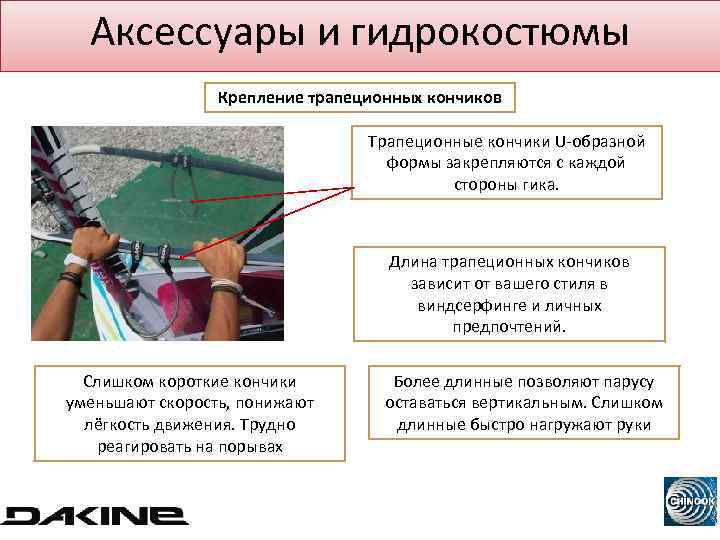 Аксессуары и гидрокостюмы

Крепление трапеционных кончиков

Трапеционные кончики U-образной формы закрепляются с каждой стороны гика.

Длина трапеционных кончиков зависит от вашего стиля в виндсерфинге и личных предпочтений.

Слишком короткие кончики уменьшают скорость, понижают лёгкость движения. Трудно реагировать на порывах

Более длинные позволяют парусу оставаться вертикальным. Слишком длинные быстро нагружают руки

DAKINE

CHINOOK